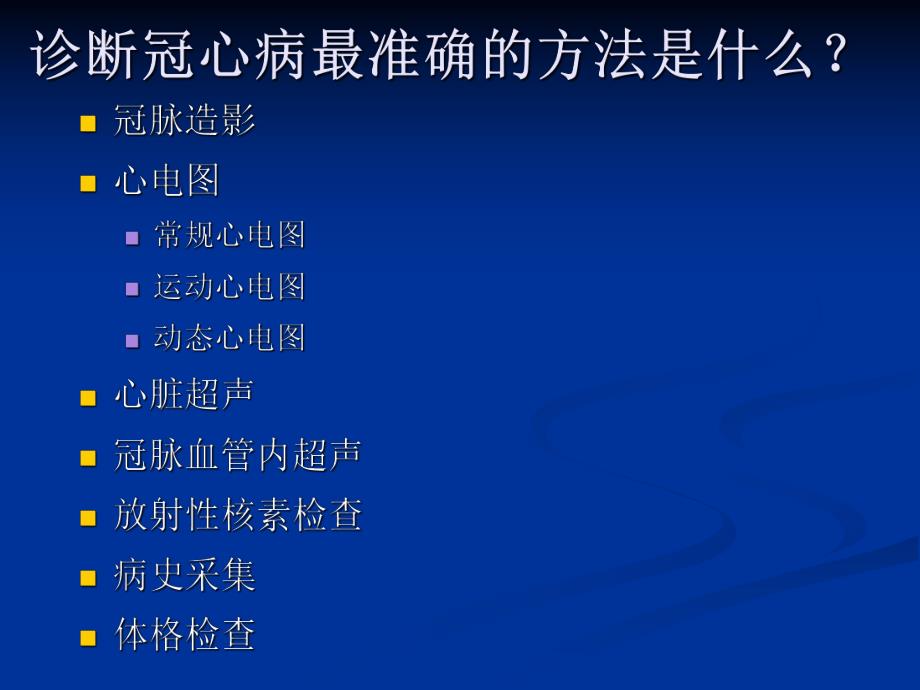 诊断冠心病最准确的方法是什么？

- 冠脉造影
- 心电图
  - 常规心电图
  - 运动心电图
  - 动态心电图
- 心脏超声
- 冠脉血管内超声
- 放射性核素检查
- 病史采集
- 体格检查